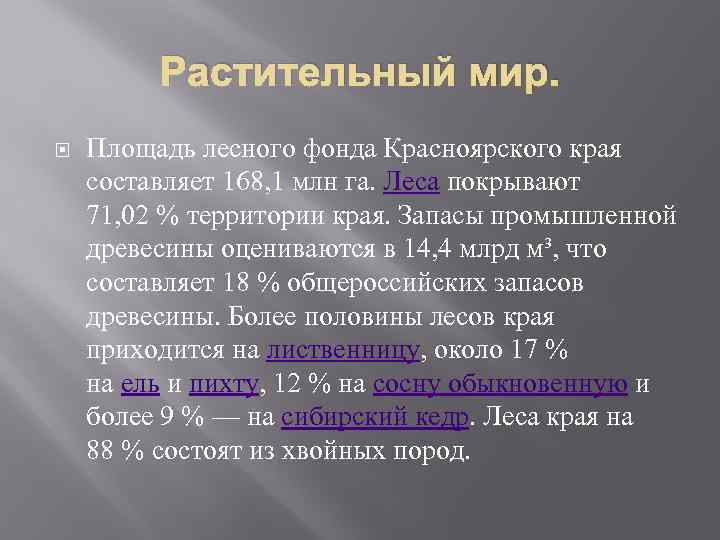 Растительный мир.

Площадь лесного фонда Красноярского края составляет 168,1 млн га. Леса покрывают 71,02 % территории края. Запасы промышленной древесины оцениваются в 14,4 млрд м³, что составляет 18 % общероссийских запасов древесины. Более половины лесов края приходится на лиственницу, около 17 % на ель и пихту, 12 % на сосну обыкновенную и более 9 % — на сибирский кедр. Леса края на 88 % состоят из хвойных пород.